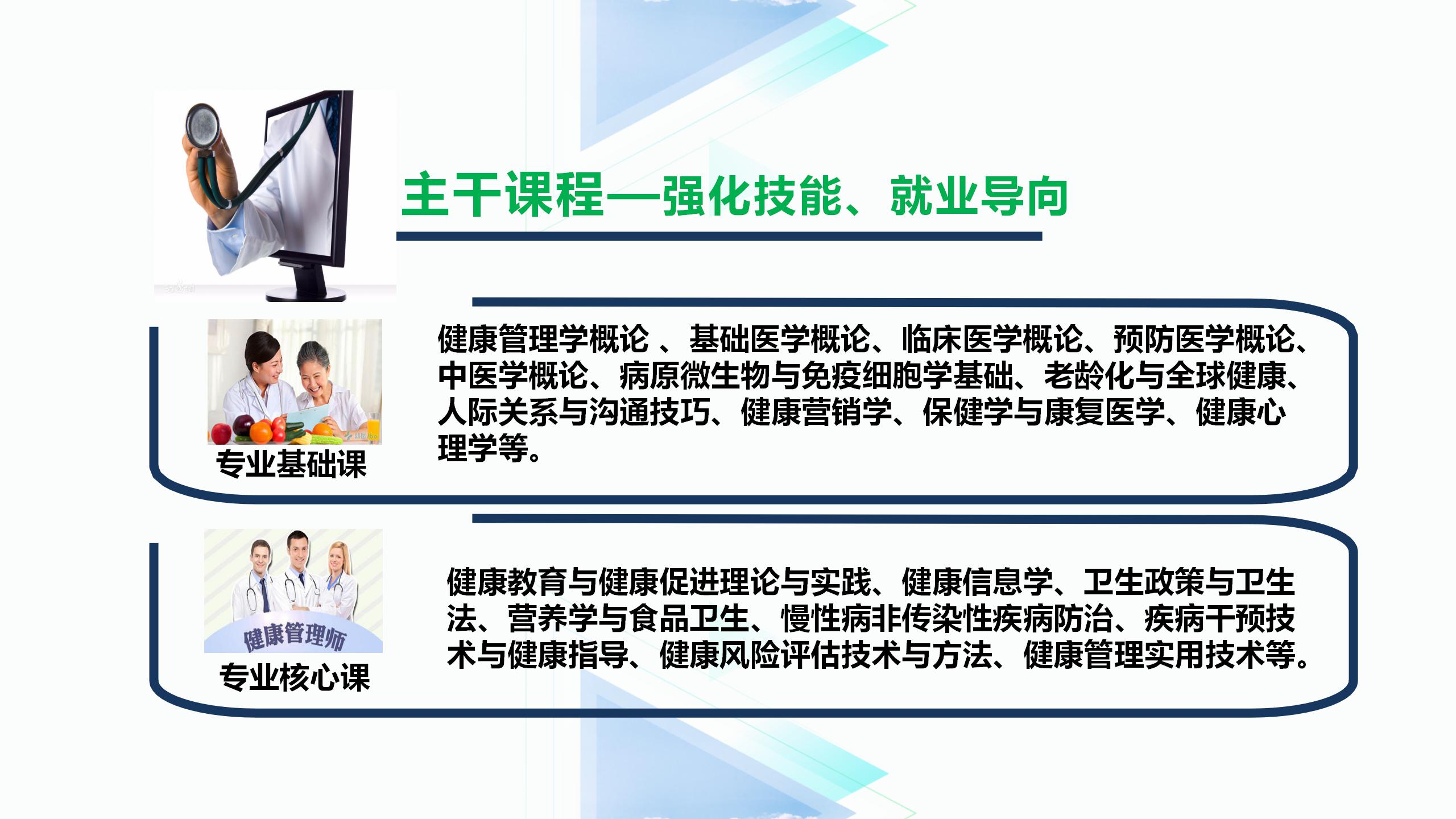 主干课程—强化技能、就业导向

专业基础课

健康管理学概论 、基础医学概论、临床医学概论、预防医学概论、中医学概论、病原微生物与免疫细胞学基础、老龄化与全球健康、人际关系与沟通技巧、健康营销学、保健学与康复医学、健康心理学等。

健康管理师

专业核心课

健康教育与健康促进理论与实践、健康信息学、卫生政策与卫生法、营养学与食品卫生、慢性病非传染性疾病防治、疾病干预技术与健康指导、健康风险评估技术与方法、健康管理实用技术等。